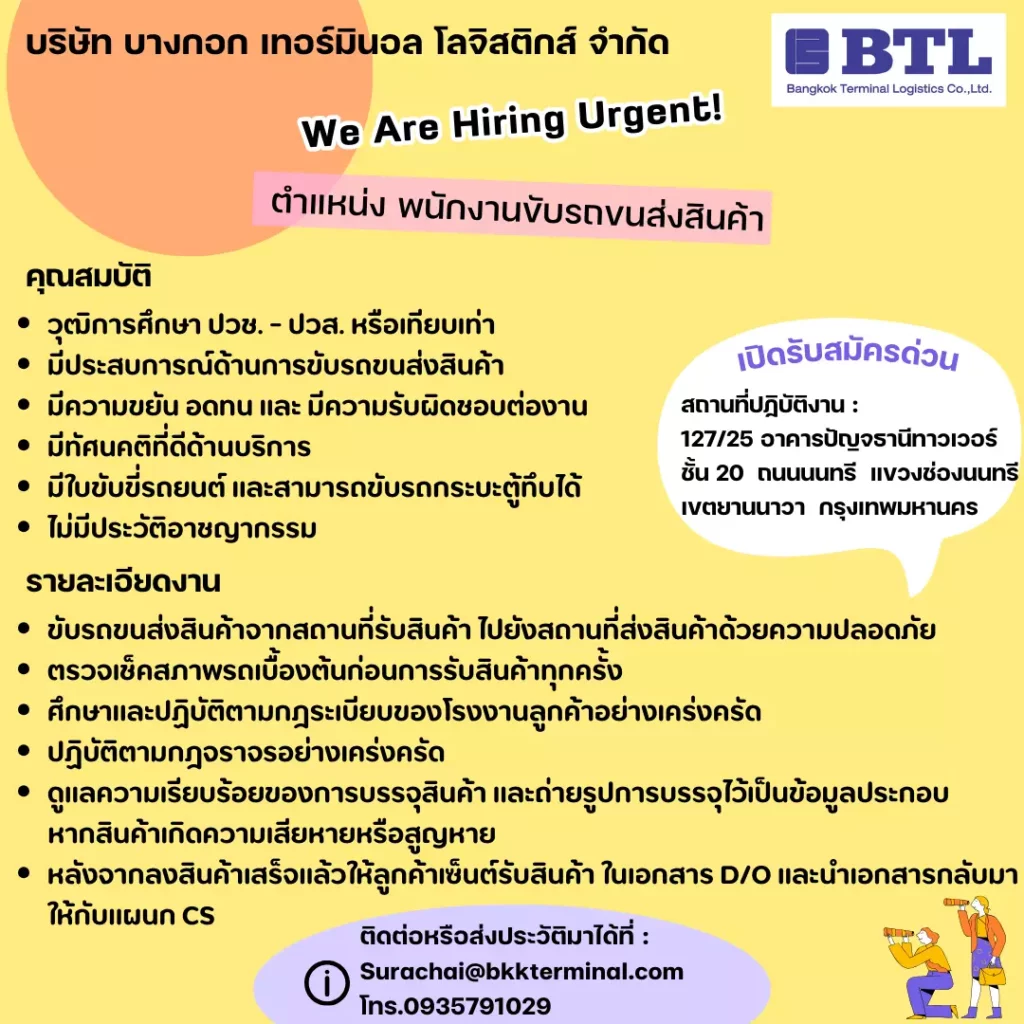 บริษัท บางกอก เทอร์มินอล โลจิสติกส์ จำกัด

BTL
Bangkok Terminal Logistics Co.,Ltd.

We Are Hiring Urgent!

ตำแหน่ง พนักงานขับรถขนส่งสินค้า

คุณสมบัติ
• วุฒิการศึกษา ปวช. - ปวส. หรือเทียบเท่า
• มีประสบการณ์ด้านการขับรถขนส่งสินค้า
• มีความขยัน อดทน และ มีความรับผิดชอบต่องาน
• มีทัศนคติที่ดีด้านบริการ
• มีใบขับขี่รถยนต์ และสามารถขับรถกระบะตู้ทึบได้
• ไม่มีประวัติอาชญากรรม

เปิดรับสมัครด่วน
สถานที่ปฏิบัติงาน :
127/25 อาคารปัญจธานีทาวเวอร์ ชั้น 20 ถนนนนทรี แขวงช่องนนทรี เขตยานนาวา กรุงเทพมหานคร

รายละเอียดงาน
• ขับรถขนส่งสินค้าจากสถานที่รับสินค้า ไปยังสถานที่ส่งสินค้าด้วยความปลอดภัย
• ตรวจเช็คสภาพรถเบื้องต้นก่อนการรับสินค้าทุกครั้ง
• ศึกษาและปฏิบัติตามกฎระเบียบของโรงงานลูกค้าอย่างเคร่งครัด
• ปฏิบัติตามกฎจราจรอย่างเคร่งครัด
• ดูแลความเรียบร้อยของการบรรจุสินค้า และถ่ายรูปการบรรจุไว้เป็นข้อมูลประกอบ หากสินค้าเกิดความเสียหายหรือสูญหาย
• หลังจากลงสินค้าเสร็จแล้วให้ลูกค้าเซ็นต์รับสินค้า ในเอกสาร D/O และนำเอกสารกลับมาให้กับแผนก CS

ติดต่อหรือส่งประวัติมาได้ที่ :
Surachai@bkkterminal.com
โทร.0935791029